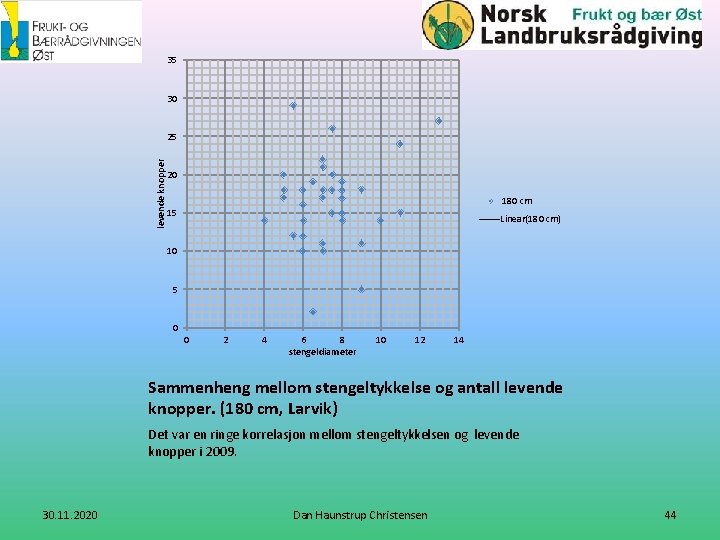 FRUKT- OG BÆRRÅDGIVNINGEN ØST

Norsk Landbruksrådgiving Frukt og bær Øst

35
30
25
20
15
10
5
0
levende knopper
0 2 4 6 8 10 12 14
stengeldiameter

180 cm
Linear(180 cm)

Sammenheng mellom stengeltykkelse og antall levende knopper. (180 cm, Larvik)

Det var en ringe korrelasjon mellom stengeltykkelsen og levende knopper i 2009.

30.11.2020

Dan Haunstrup Christensen

44